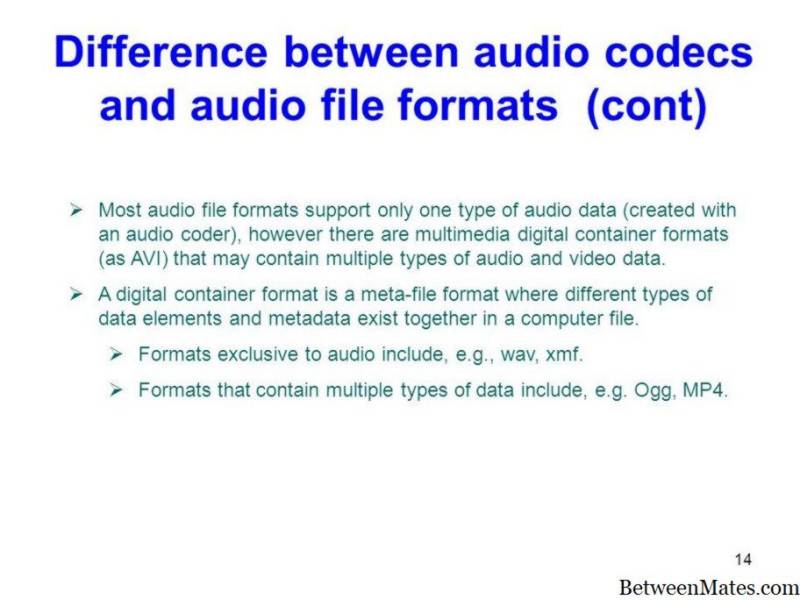 Difference between audio codecs and audio file formats (cont)

➢ Most audio file formats support only one type of audio data (created with an audio coder), however there are multimedia digital container formats (as AVI) that may contain multiple types of audio and video data.

➢ A digital container format is a meta-file format where different types of data elements and metadata exist together in a computer file.

➢ Formats exclusive to audio include, e.g., wav, xmf.

➢ Formats that contain multiple types of data include, e.g. Ogg, MP4.

14

BetweenMates.com